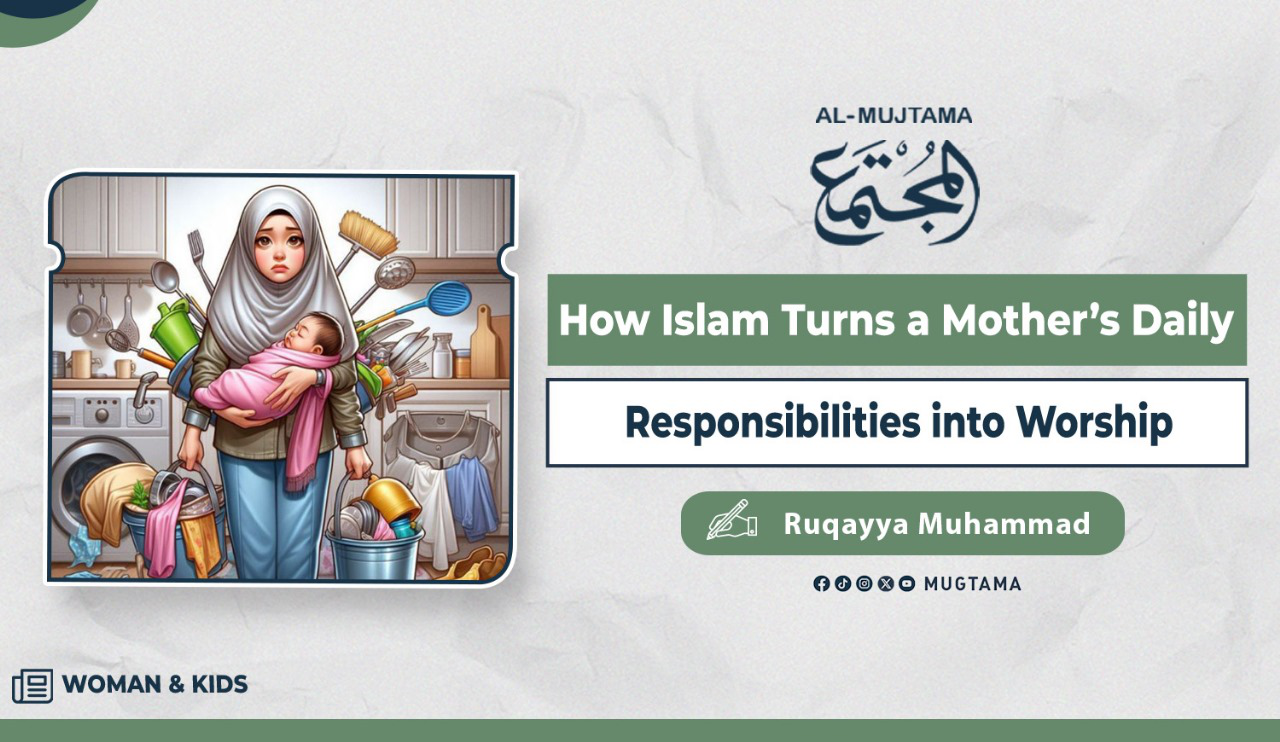 AL-MUJTAMA
المجتمع

How Islam Turns a Mother's Daily

Responsibilities into Worship

Ruqayya Muhammad

MUGTAMA

WOMAN & KIDS